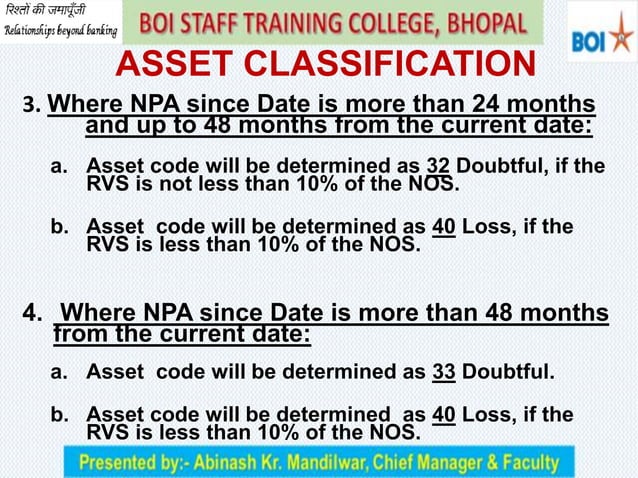 रिश्तों की जमापूँजी
Relationships beyond banking

BOI STAFF TRAINING COLLEGE, BHOPAL

BOI

ASSET CLASSIFICATION

3. Where NPA since Date is more than 24 months and up to 48 months from the current date:

a. Asset code will be determined as 32 Doubtful, if the RVS is not less than 10% of the NOS.

b. Asset code will be determined as 40 Loss, if the RVS is less than 10% of the NOS.

4. Where NPA since Date is more than 48 months from the current date:

a. Asset code will be determined as 33 Doubtful.

b. Asset code will be determined as 40 Loss, if the RVS is less than 10% of the NOS.

Presented by:- Abinash Kr. Mandilwar, Chief Manager & Faculty